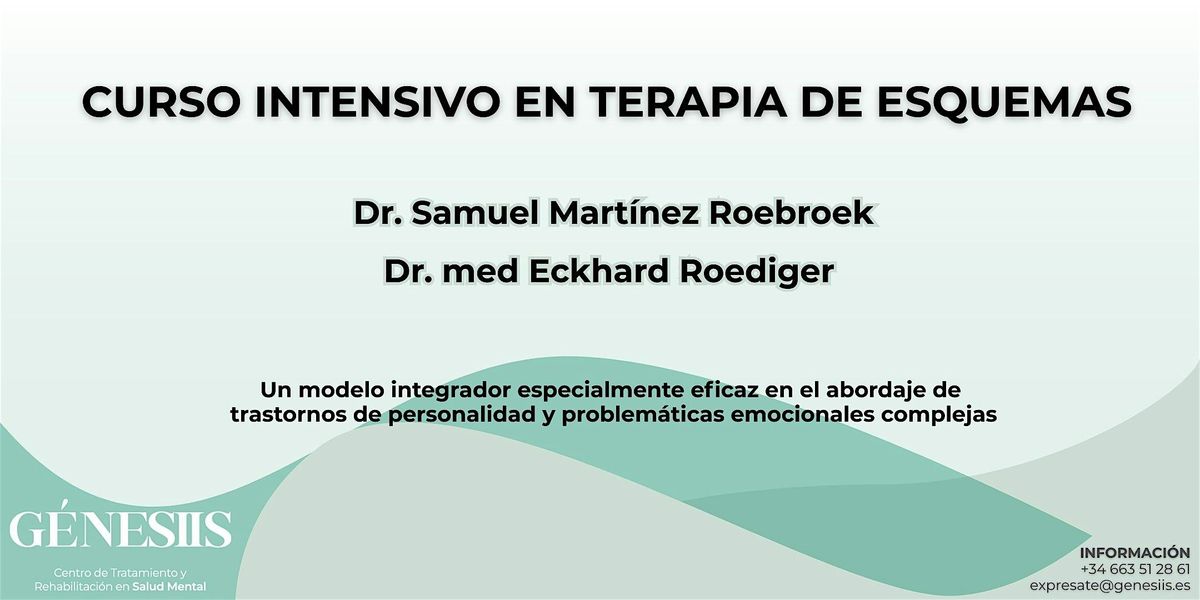 CURSO INTENSIVO EN TERAPIA DE ESQUEMAS

Dr. Samuel Martínez Roebroek

Dr. med Eckhard Roediger

Un modelo integrador especialmente eficaz en el abordaje de trastornos de personalidad y problemáticas emocionales complejas

GÉNESIIS

Centro de Tratamiento y Rehabilitación en Salud Mental

INFORMACIÓN
+34 663 51 28 61
expresate@genesiis.es